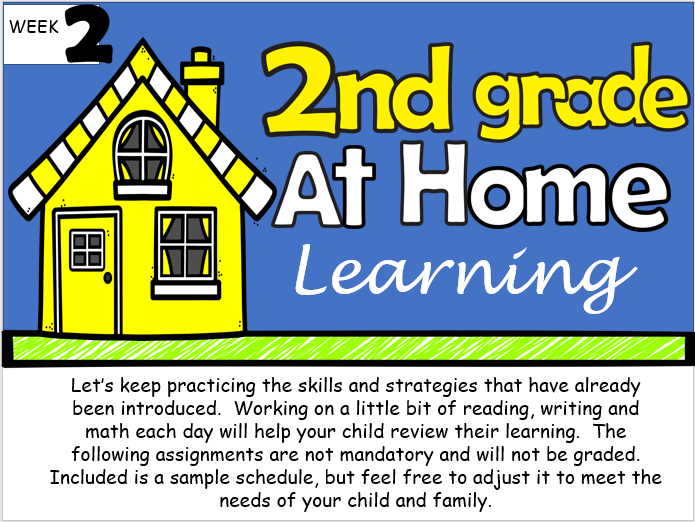 WEEK 2

2nd grade
At Home
Learning

Let's keep practicing the skills and strategies that have already been introduced.  Working on a little bit of reading, writing and math each day will help your child review their learning.  The following assignments are not mandatory and will not be graded. Included is a sample schedule, but feel free to adjust it to meet the needs of your child and family.